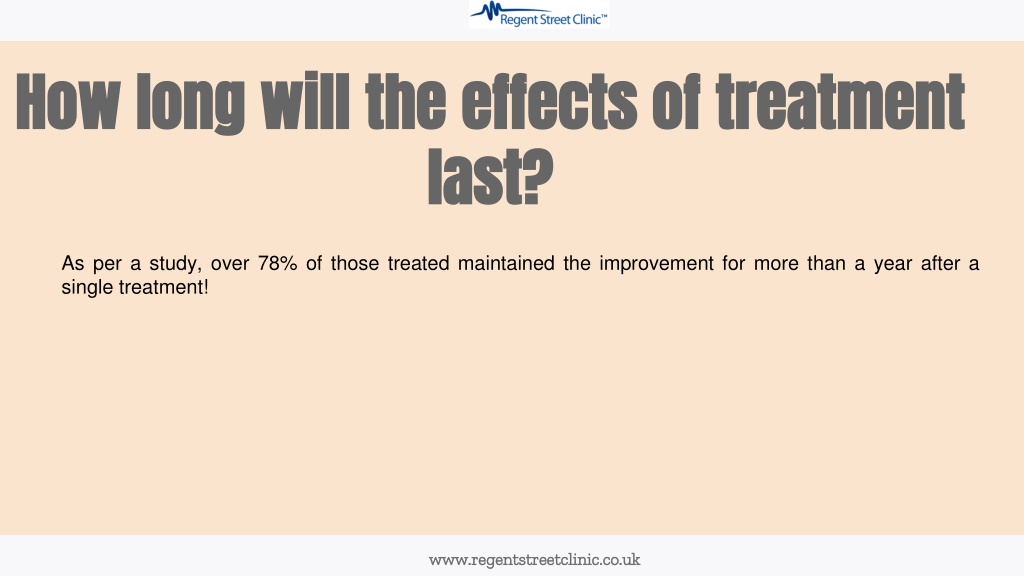 Regent Street Clinic™

How long will the effects of treatment last?

As per a study, over 78% of those treated maintained the improvement for more than a year after a single treatment!

www.regentstreetclinic.co.uk